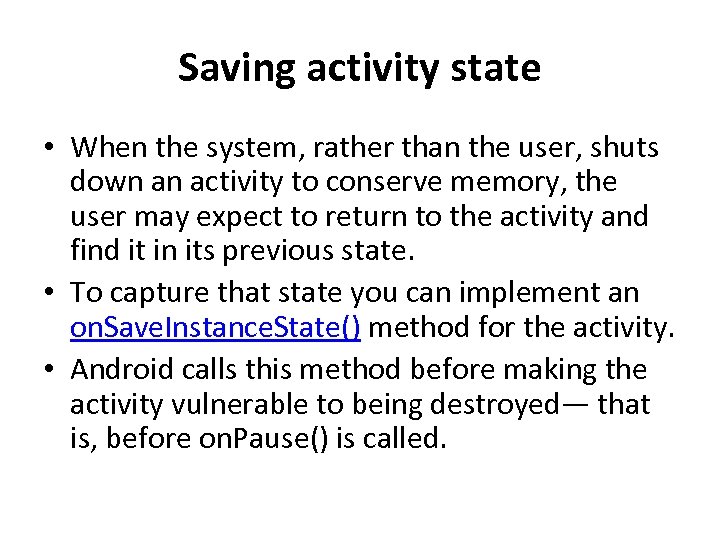 Saving activity state

• When the system, rather than the user, shuts down an activity to conserve memory, the user may expect to return to the activity and find it in its previous state.
• To capture that state you can implement an onSaveInstanceState() method for the activity.
• Android calls this method before making the activity vulnerable to being destroyed— that is, before onPause() is called.